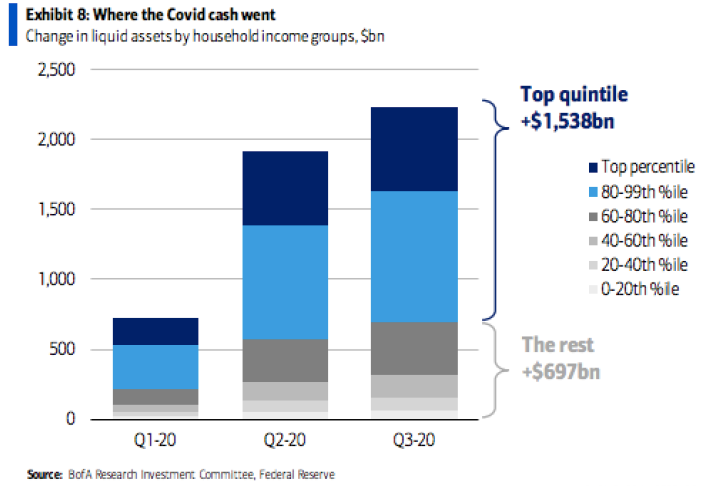 Exhibit 8: Where the Covid cash went
Change in liquid assets by household income groups, $bn

2,500
2,000
1,500
1,000
500
0

Q1-20
Q2-20
Q3-20

Top quintile
+$1,538bn

Top percentile
80-99th %ile
60-80th %ile
40-60th %ile
20-40th %ile
0-20th %ile

The rest
+$697bn

Source: BofA Research Investment Committee, Federal Reserve